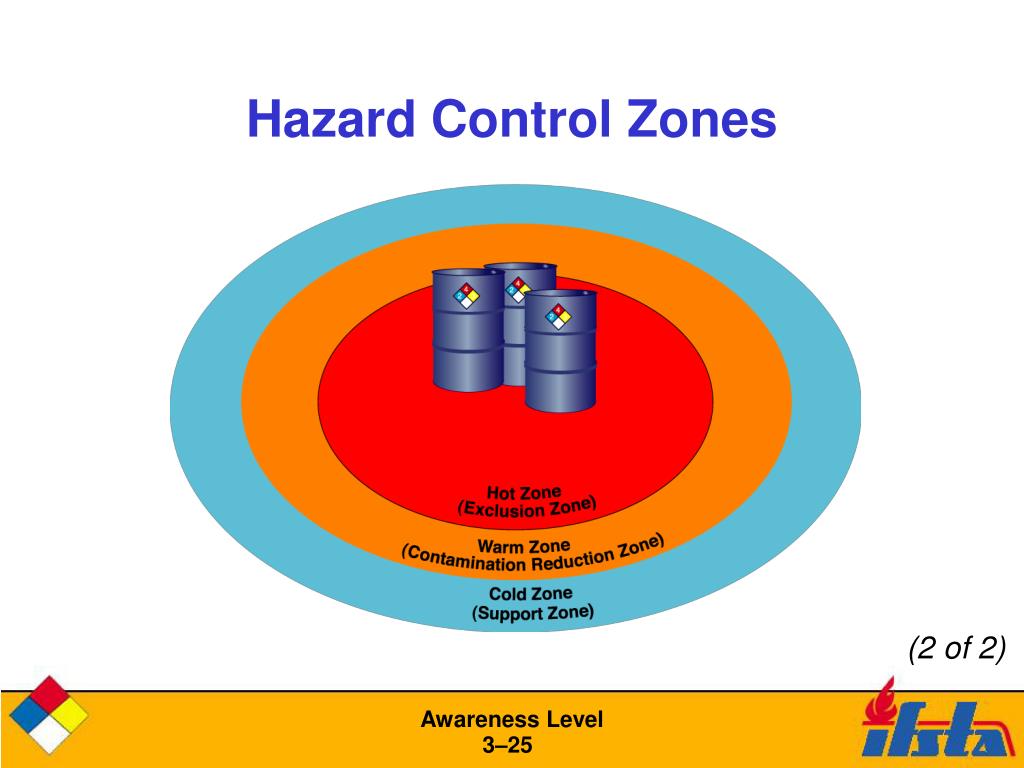 Hazard Control Zones

Hot Zone
(Exclusion Zone)

Warm Zone
(Contamination Reduction Zone)

Cold Zone
(Support Zone)

(2 of 2)

Awareness Level
3–25

ifsta